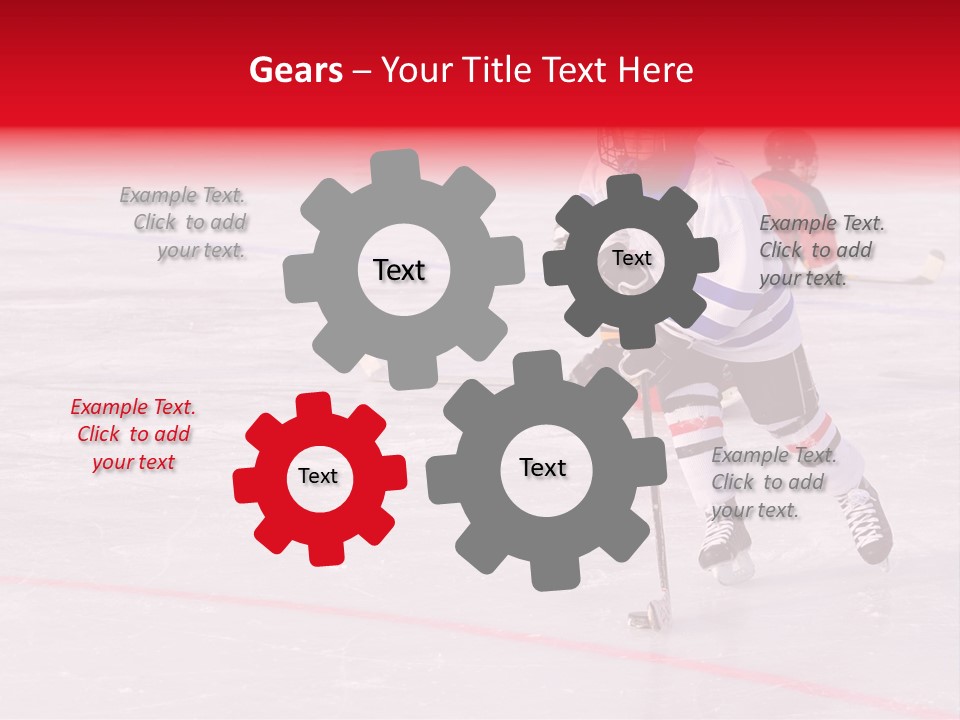 Gears – Your Title Text Here

Example Text. Click to add your text.

Text

Text

Example Text. Click to add your text.

Example Text. Click to add your text

Text

Text

Example Text. Click to add your text.